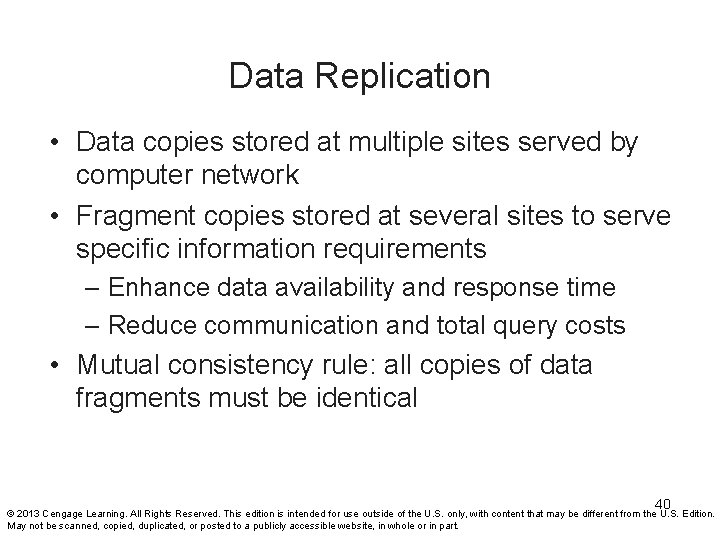 Data Replication

• Data copies stored at multiple sites served by computer network
• Fragment copies stored at several sites to serve specific information requirements
– Enhance data availability and response time
– Reduce communication and total query costs
• Mutual consistency rule: all copies of data fragments must be identical

40

© 2013 Cengage Learning. All Rights Reserved. This edition is intended for use outside of the U.S. only, with content that may be different from the U.S. Edition. May not be scanned, copied, duplicated, or posted to a publicly accessible website, in whole or in part.